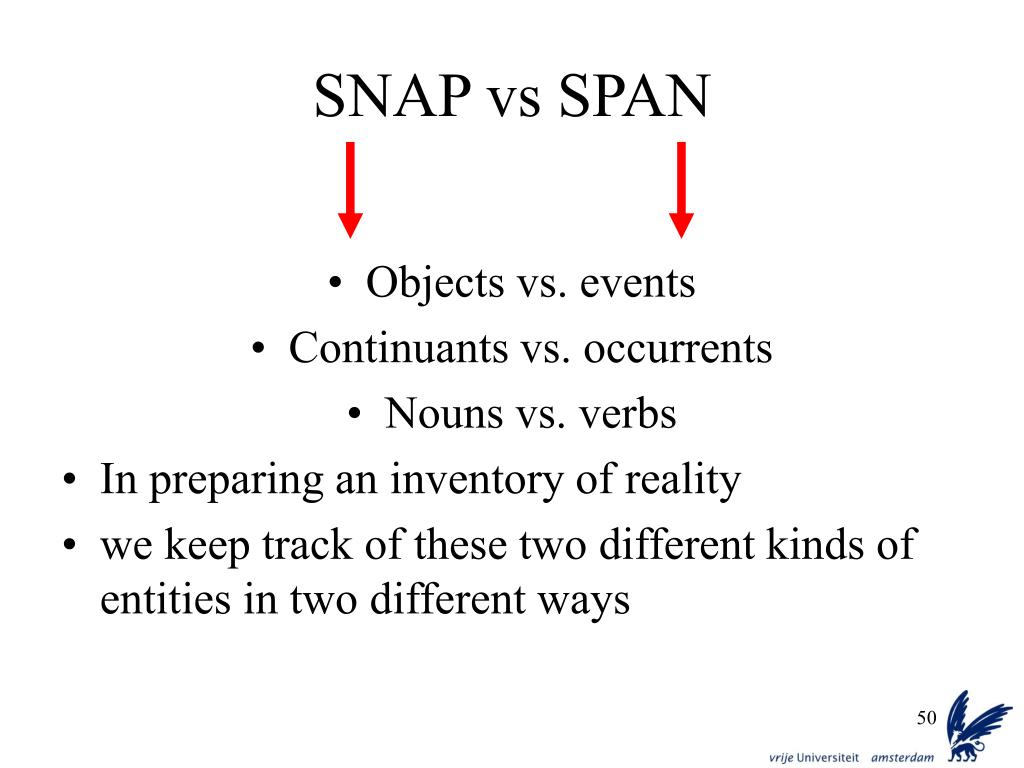 SNAP vs SPAN

• Objects vs. events
• Continuants vs. occurrents
• Nouns vs. verbs
• In preparing an inventory of reality
• we keep track of these two different kinds of entities in two different ways

50

vrije Universiteit amsterdam